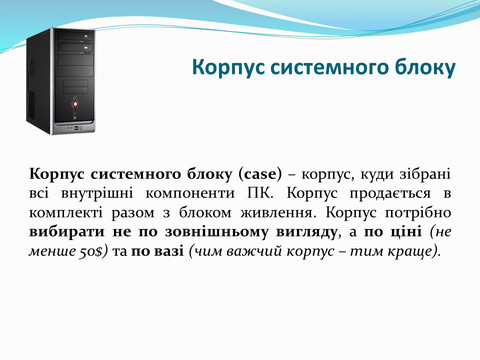 Корпус системного блоку

Корпус системного блоку (case) – корпус, куди зібрані всі внутрішні компоненти ПК. Корпус продається в комплекті разом з блоком живлення. Корпус потрібно вибирати не по зовнішньому вигляду, а по ціні (не менше 50$) та по вазі (чим важчий корпус – тим краще).